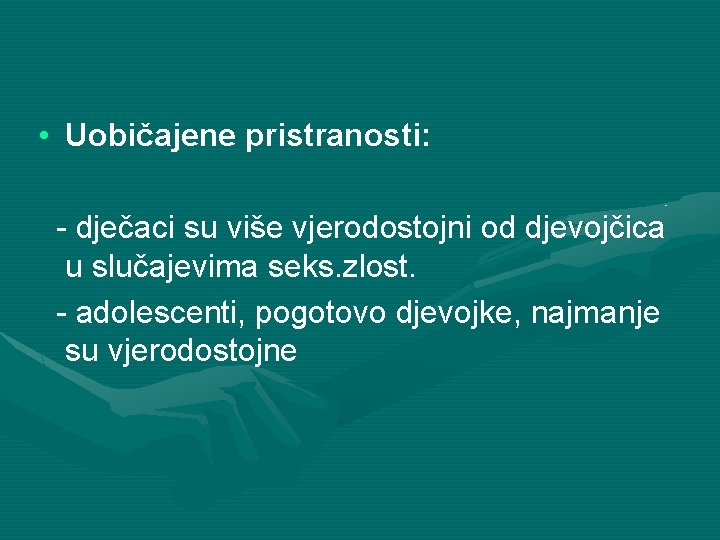 • Uobičajene pristranosti:

- dječaci su više vjerodostojni od djevojčica u slučajevima seks.zlost.

- adolescenti, pogotovo djevojke, najmanje su vjerodostojne